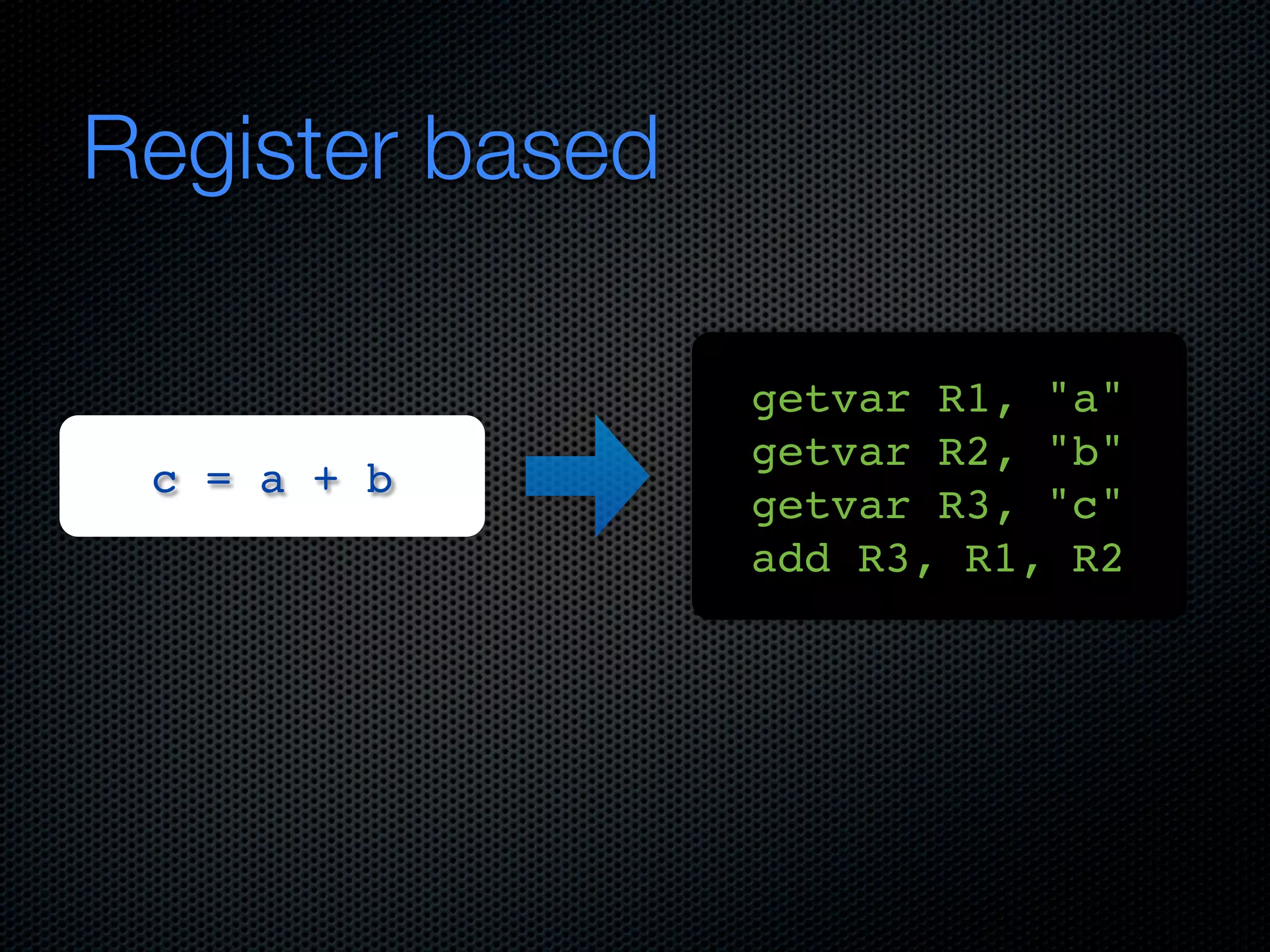 Register based

c = a + b

getvar R1, "a"
getvar R2, "b"
getvar R3, "c"
add R3, R1, R2